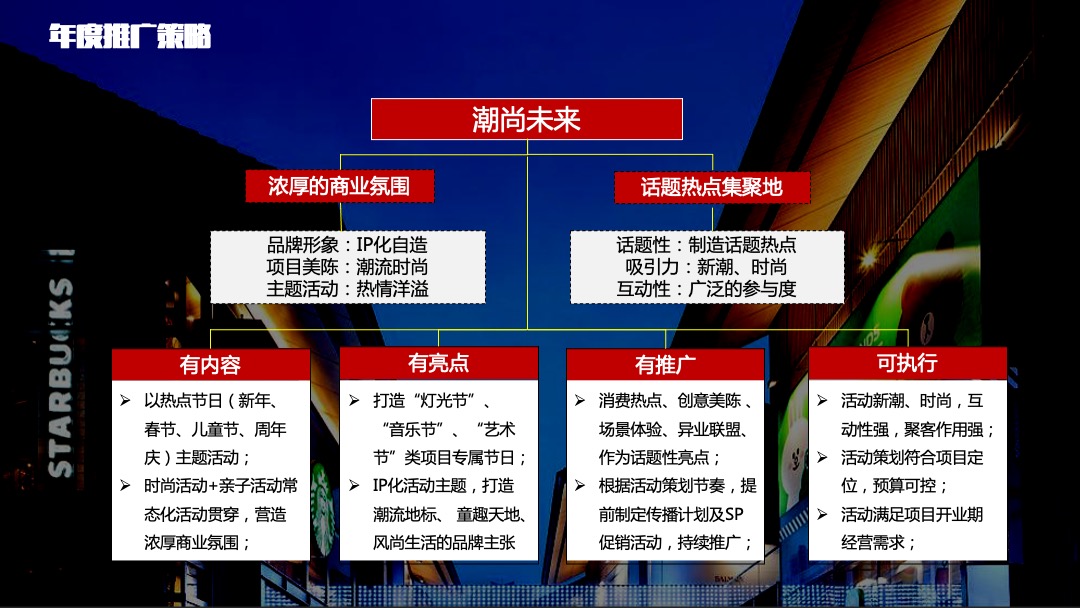 年度推广策略

潮尚未来

浓厚的商业氛围

话题热点集聚地

品牌形象：IP化自造
项目美陈：潮流时尚
主题活动：热情洋溢

话题性：制造话题热点
吸引力：新潮、时尚
互动性：广泛的参与度

有内容
➢ 以热点节日（新年、春节、儿童节、周年庆）主题活动；
➢ 时尚活动+亲子活动常态化活动贯穿，营造浓厚商业氛围；

有亮点
➢ 打造“灯光节”、“音乐节”、“艺术节”类项目专属节日；
➢ IP化活动主题，打造潮流地标、童趣天地、风尚生活的品牌主张

有推广
➢ 消费热点、创意美陈、场景体验、异业联盟、作为话题性亮点；
➢ 根据活动策划节奏，提前制定传播计划及SP促销活动，持续推广；

可执行
➢ 活动新潮、时尚，互动性强，聚客作用强；
➢ 活动策划符合项目定位，预算可控；
➢ 活动满足项目开业期经营需求；

STARBUCKS